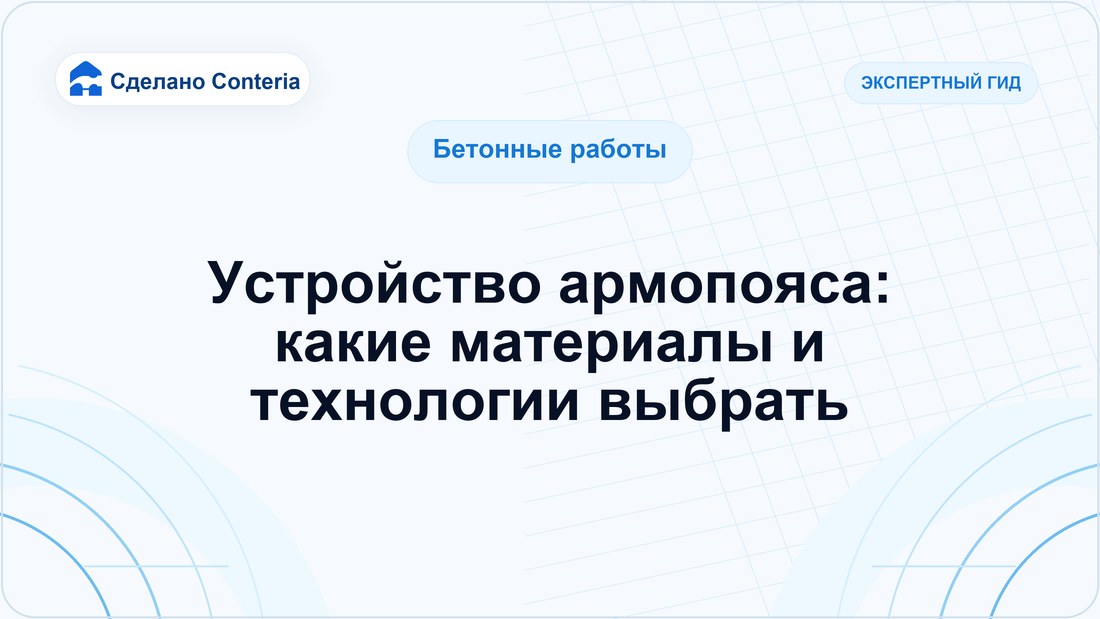 Сделано Conteria

ЭКСПЕРТНЫЙ ГИД

Бетонные работы

Устройство армопояса: какие материалы и технологии выбрать